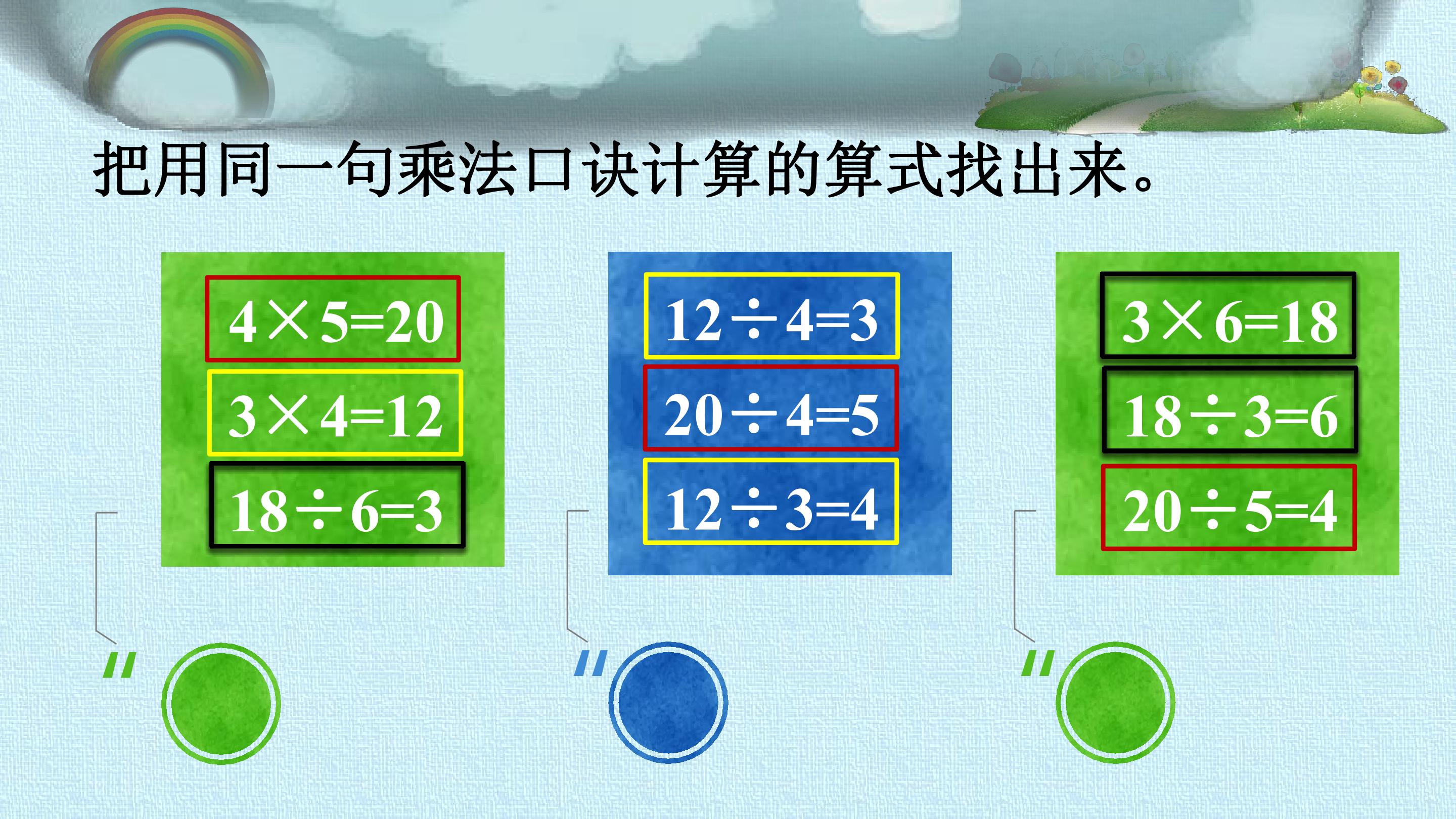 把用同一句乘法口诀计算的算式找出来。

$4\times5=20$

$3\times4=12$

$18\div6=3$

$12\div4=3$

$20\div4=5$

$12\div3=4$

$3\times6=18$

$18\div3=6$

$20\div5=4$